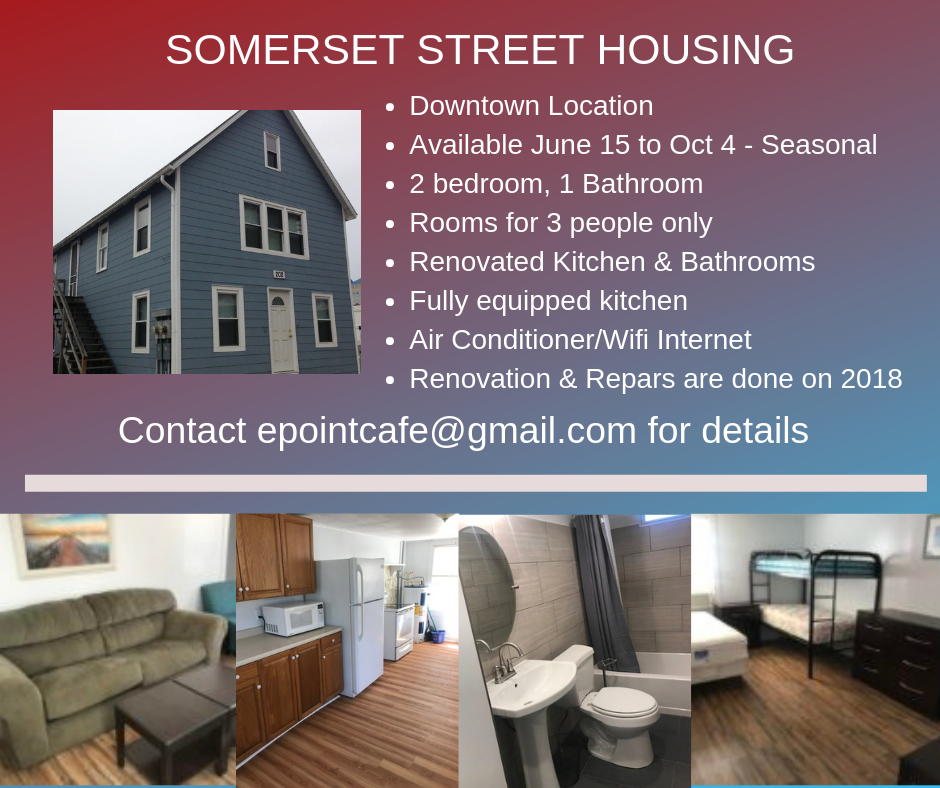 SOMERSET STREET HOUSING

- Downtown Location
- Available June 15 to Oct 4 - Seasonal
- 2 bedroom, 1 Bathroom
- Rooms for 3 people only
- Renovated Kitchen & Bathrooms
- Fully equipped kitchen
- Air Conditioner/Wifi Internet
- Renovation & Repars are done on 2018

Contact epointcafe@gmail.com for details